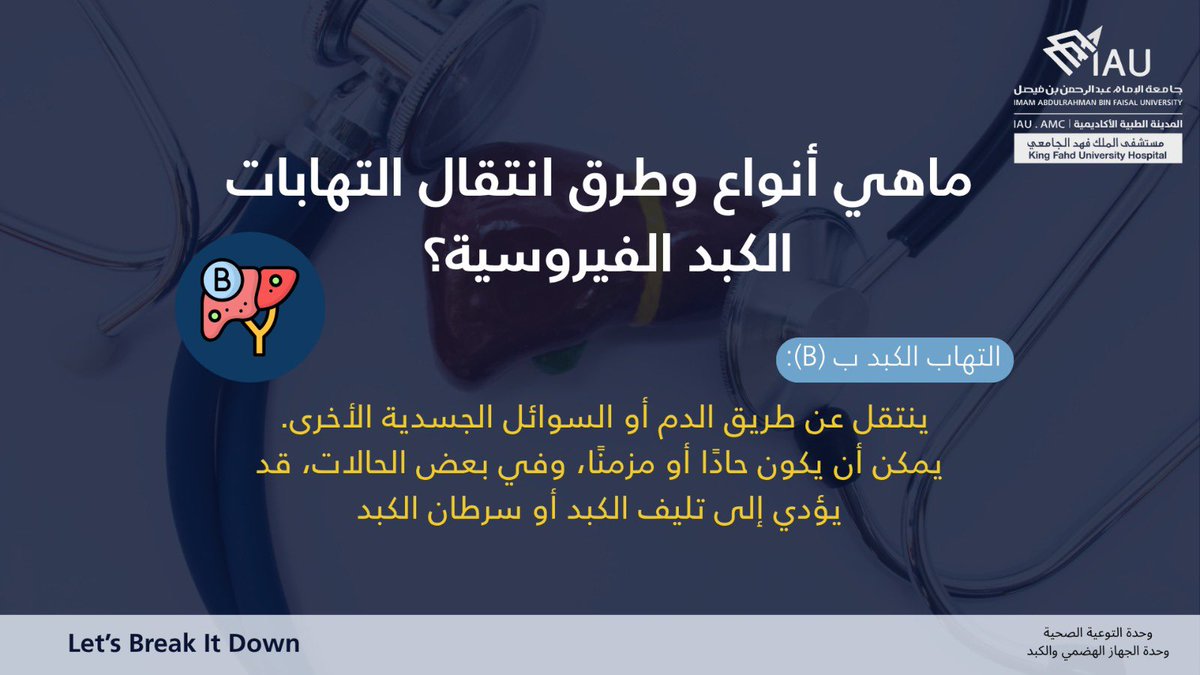 IAU
جامعة الإمام عبدالرحمن بن فيصل
IMAM ABDULRAHMAN BIN FAISAL UNIVERSITY
المدينة الطبية الأكاديمية | IAU . AMC
مستشفى الملك فهد الجامعي
King Fahd University Hospital

ماهي أنواع وطرق انتقال التهابات الكبد الفيروسية؟

B

التهاب الكبد ب (B):

ينتقل عن طريق الدم أو السوائل الجسدية الأخرى. يمكن أن يكون حادًا أو مزمنًا، وفي بعض الحالات، قد يؤدي إلى تليف الكبد أو سرطان الكبد

Let's Break It Down

وحدة التوعية الصحية
وحدة الجهاز الهضمي والكبد